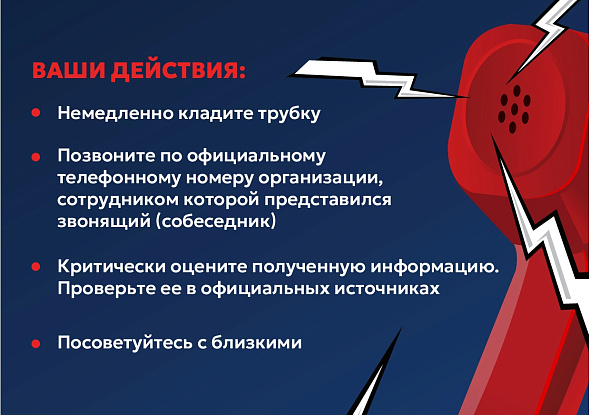 ВАШИ ДЕЙСТВИЯ:

• Немедленно кладите трубку

• Позвоните по официальному телефонному номеру организации, сотрудником которой представился звонящий (собеседник)

• Критически оцените полученную информацию. Проверьте ее в официальных источниках

• Посоветуйтесь с близкими